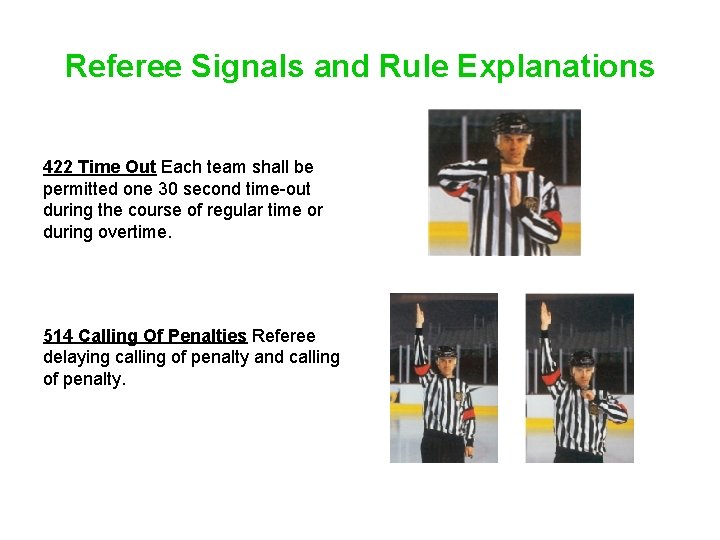 Referee Signals and Rule Explanations

422 Time Out Each team shall be permitted one 30 second time-out during the course of regular time or during overtime.

514 Calling Of Penalties Referee delaying calling of penalty and calling of penalty.